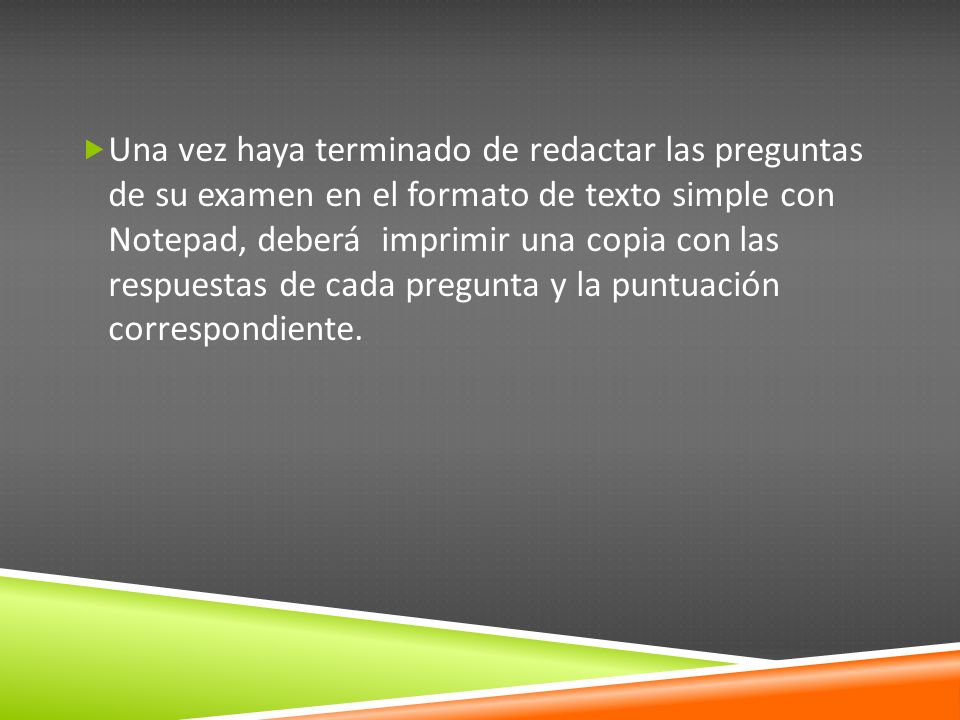 Una vez haya terminado de redactar las preguntas de su examen en el formato de texto simple con Notepad, deberá  imprimir una copia con las respuestas de cada pregunta y la puntuación correspondiente.